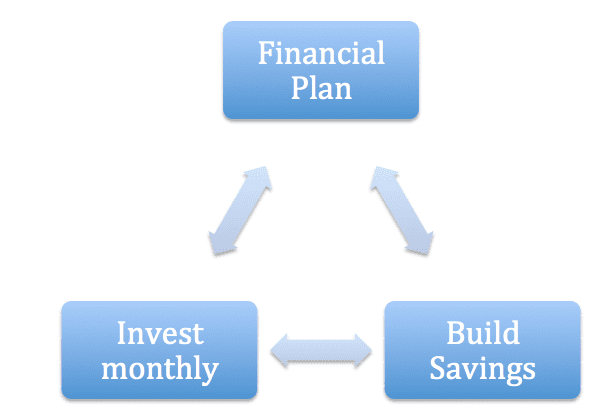 Financial Plan

Invest monthly

Build Savings